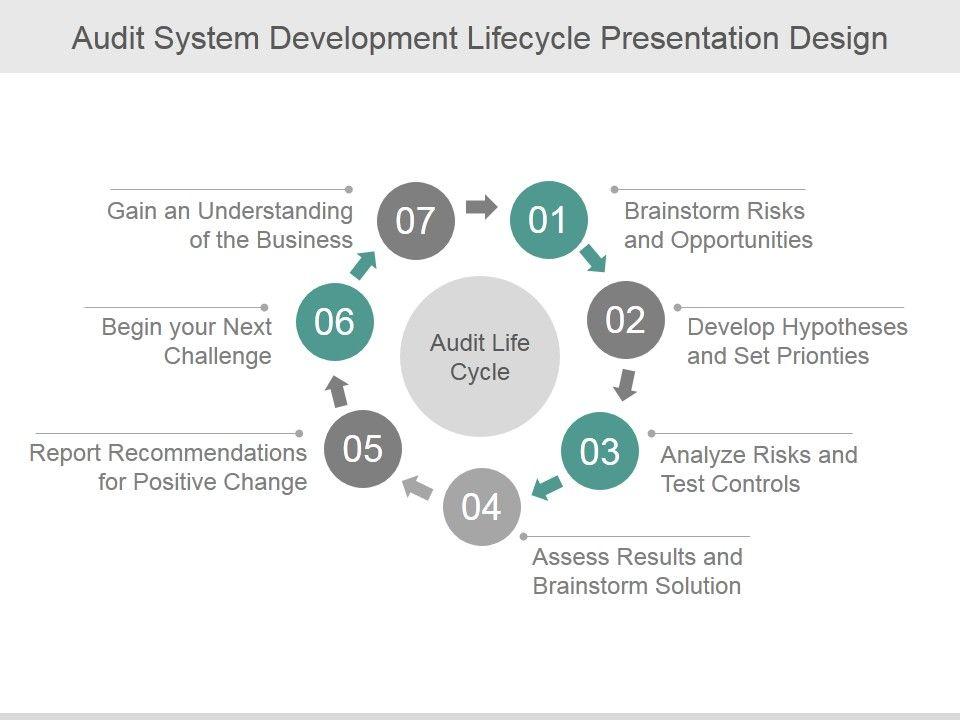 Audit System Development Lifecycle Presentation Design

Audit Life Cycle

01

Brainstorm Risks and Opportunities

02

Develop Hypotheses and Set Prionties

03

Analyze Risks and Test Controls

04

Assess Results and Brainstorm Solution

05

Report Recommendations for Positive Change

06

Begin your Next Challenge

07

Gain an Understanding of the Business